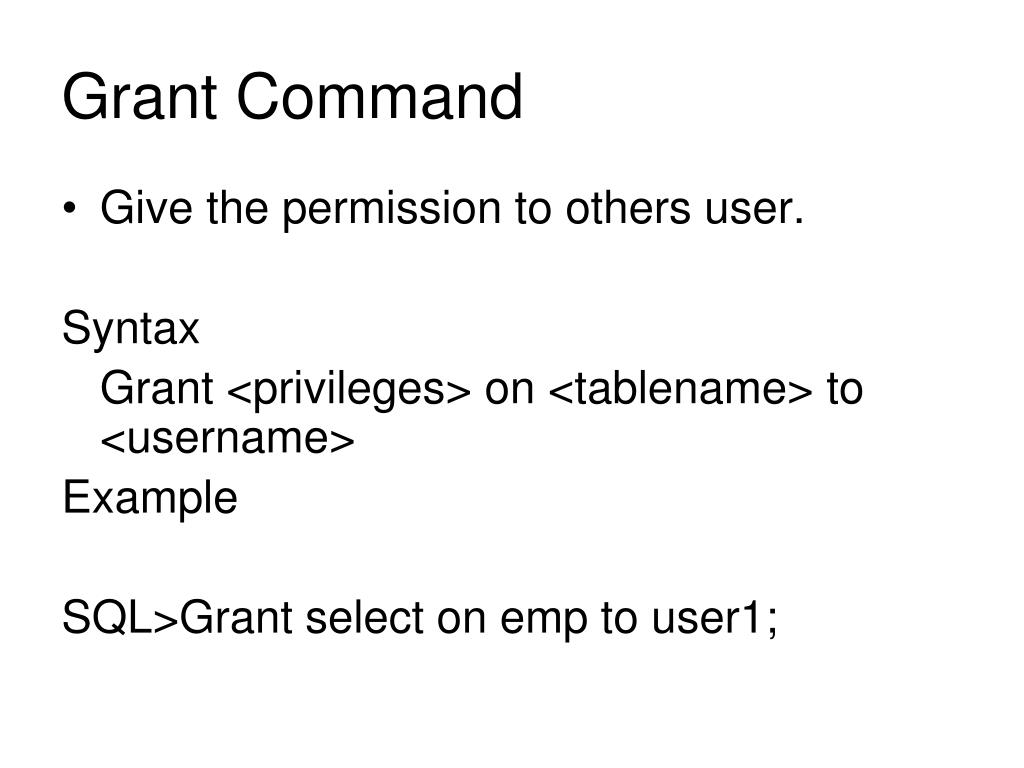 Grant Command

• Give the permission to others user.

Syntax

Grant <privileges> on <tablename> to <username>

Example

SQL>Grant select on emp to user1;